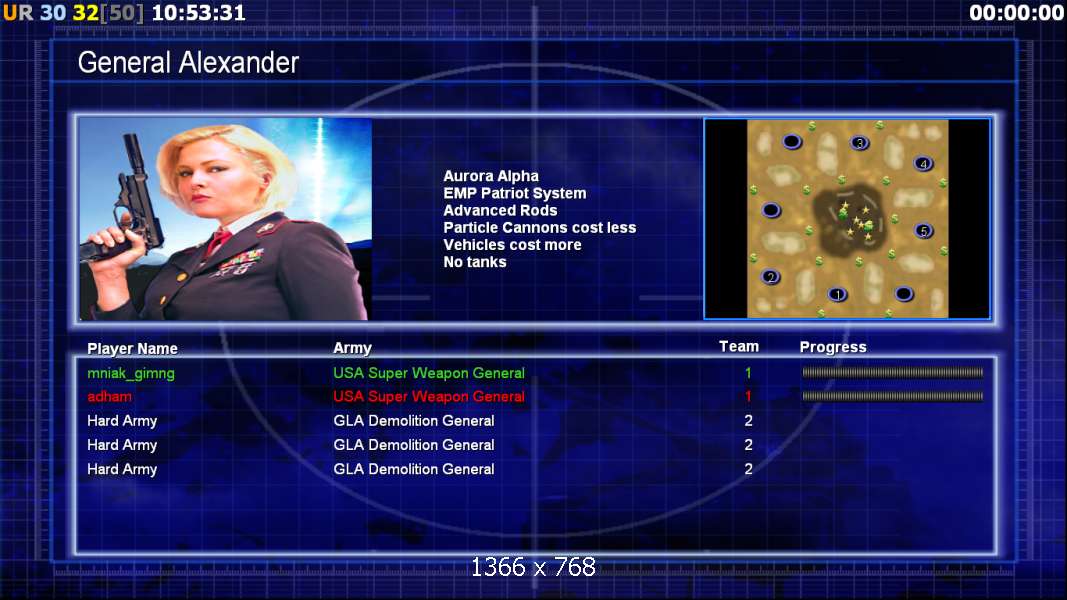 UR 30 32[50] 10:53:31

00:00:00

General Alexander

Aurora Alpha
EMP Patriot System
Advanced Rods
Particle Cannons cost less
Vehicles cost more
No tanks

3
4
5
2
1

| Player Name | Army | Team | Progress |
|---|---|---|---|
| mniak_gimng | USA Super Weapon General | 1 | |
| adham | USA Super Weapon General | 1 | |
| Hard Army | GLA Demolition General | 2 | |
| Hard Army | GLA Demolition General | 2 | |
| Hard Army | GLA Demolition General | 2 | |

1366 x 768